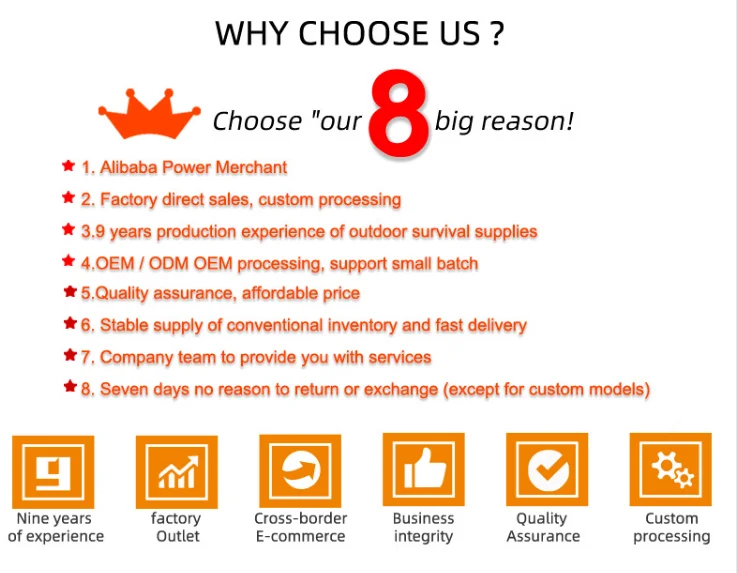 WHY CHOOSE US ?

Choose "our 8 big reason!

1. Alibaba Power Merchant

2. Factory direct sales, custom processing

3.9 years production experience of outdoor survival supplies

4.OEM / ODM OEM processing, support small batch

5.Quality assurance, affordable price

6. Stable supply of conventional inventory and fast delivery

7. Company team to provide you with services

8. Seven days no reason to return or exchange (except for custom models)

9

Nine years of experience

factory Outlet

Cross-border E-commerce

Business integrity

Quality Assurance

Custom processing